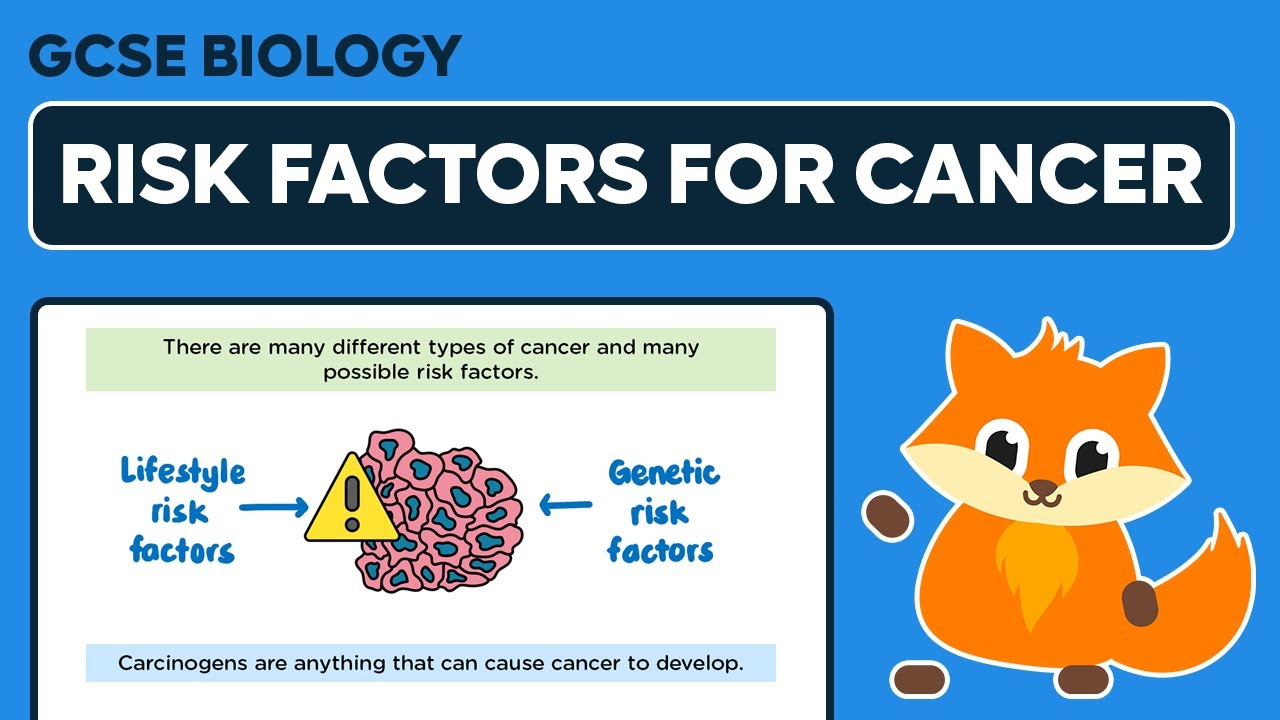 GCSE BIOLOGY

RISK FACTORS FOR CANCER

There are many different types of cancer and many possible risk factors.

Lifestyle risk factors

Genetic risk factors

Carcinogens are anything that can cause cancer to develop.